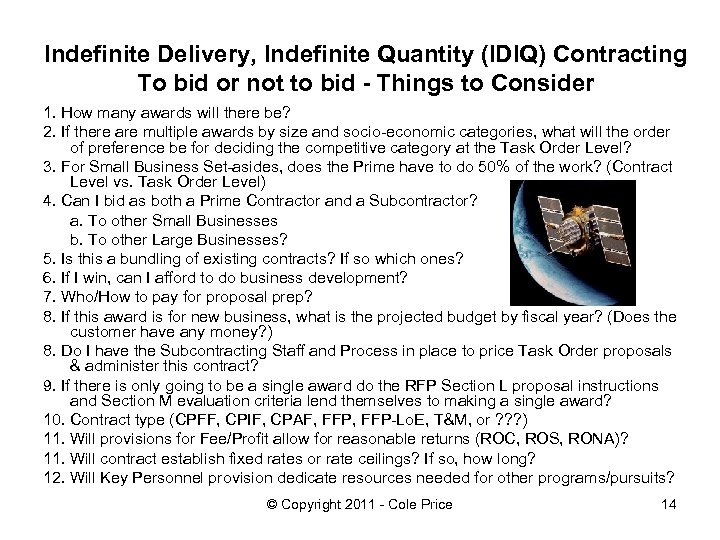 Indefinite Delivery, Indefinite Quantity (IDIQ) Contracting
To bid or not to bid - Things to Consider

1. How many awards will there be?
2. If there are multiple awards by size and socio-economic categories, what will the order of preference be for deciding the competitive category at the Task Order Level?
3. For Small Business Set-asides, does the Prime have to do 50% of the work? (Contract Level vs. Task Order Level)
4. Can I bid as both a Prime Contractor and a Subcontractor?
a. To other Small Businesses
b. To other Large Businesses?
5. Is this a bundling of existing contracts? If so which ones?
6. If I win, can I afford to do business development?
7. Who/How to pay for proposal prep?
8. If this award is for new business, what is the projected budget by fiscal year? (Does the customer have any money?)
8. Do I have the Subcontracting Staff and Process in place to price Task Order proposals & administer this contract?
9. If there is only going to be a single award do the RFP Section L proposal instructions and Section M evaluation criteria lend themselves to making a single award?
10. Contract type (CPFF, CPIF, CPAF, FFP, FFP-LoE, T&M, or ???)
11. Will provisions for Fee/Profit allow for reasonable returns (ROC, ROS, RONA)?
11. Will contract establish fixed rates or rate ceilings? If so, how long?
12. Will Key Personnel provision dedicate resources needed for other programs/pursuits?

© Copyright 2011 - Cole Price 14